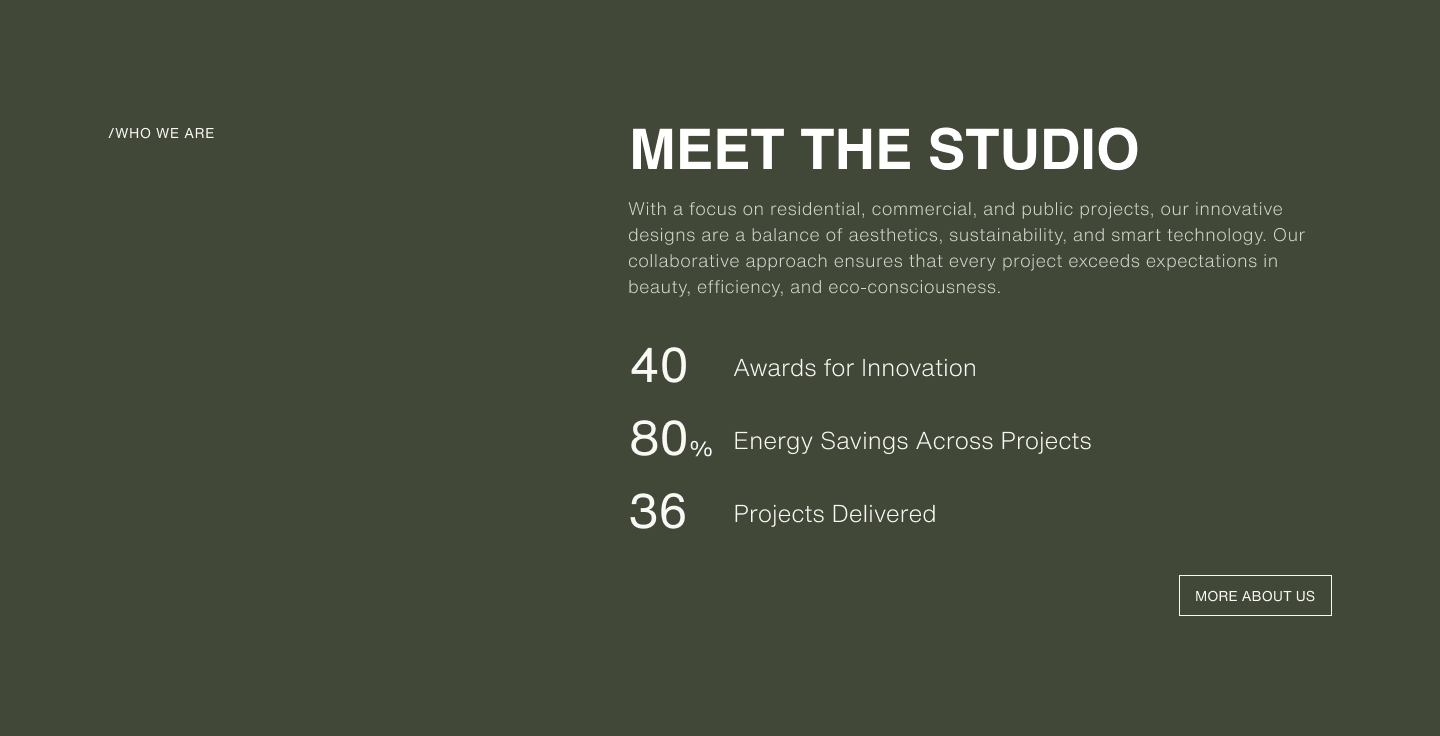 /WHO WE ARE

MEET THE STUDIO

With a focus on residential, commercial, and public projects, our innovative designs are a balance of aesthetics, sustainability, and smart technology. Our collaborative approach ensures that every project exceeds expectations in beauty, efficiency, and eco-consciousness.

40 Awards for Innovation

80% Energy Savings Across Projects

36 Projects Delivered

MORE ABOUT US